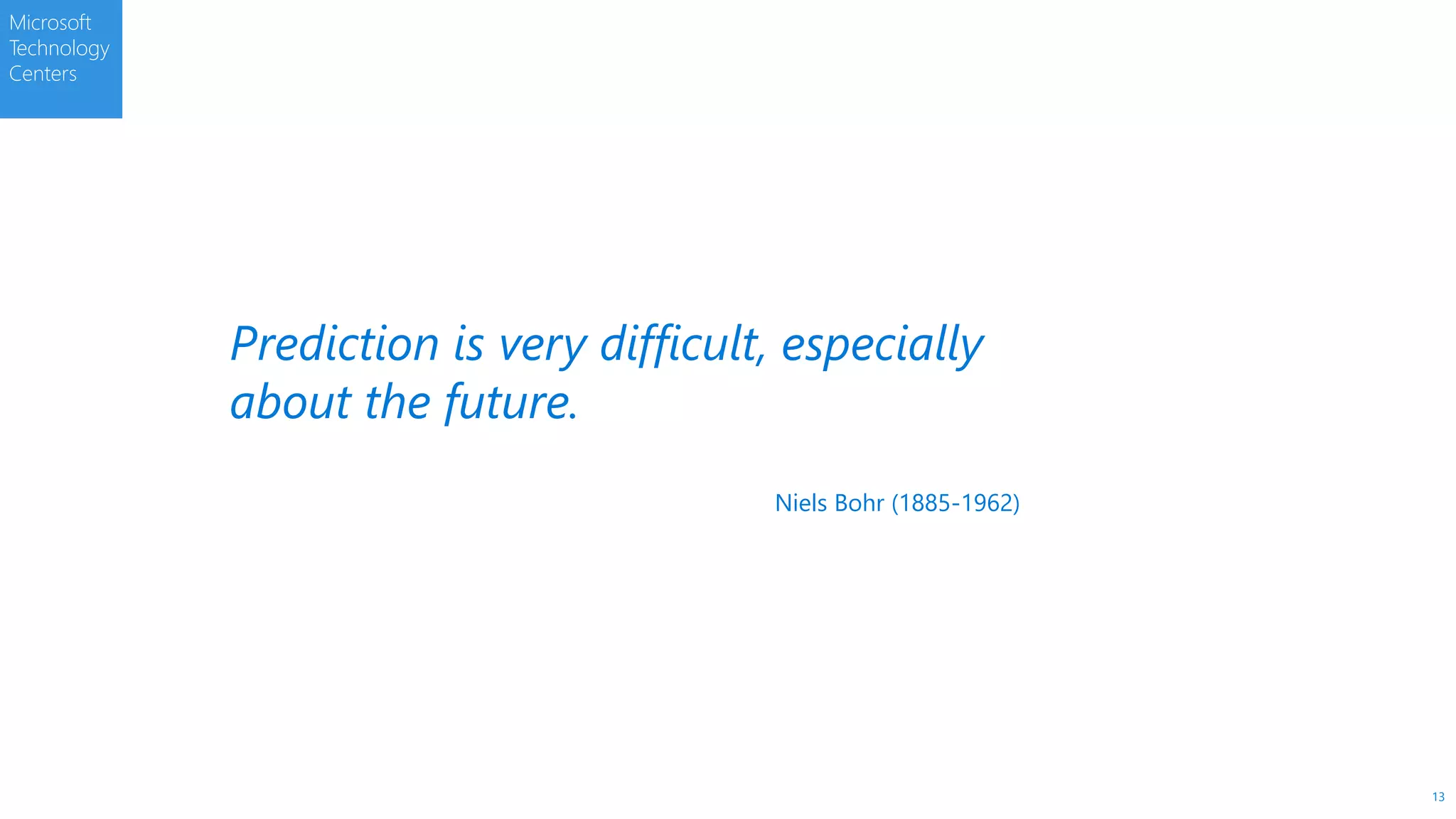 Microsoft
Technology
Centers

Prediction is very difficult, especially about the future.

Niels Bohr (1885-1962)

13